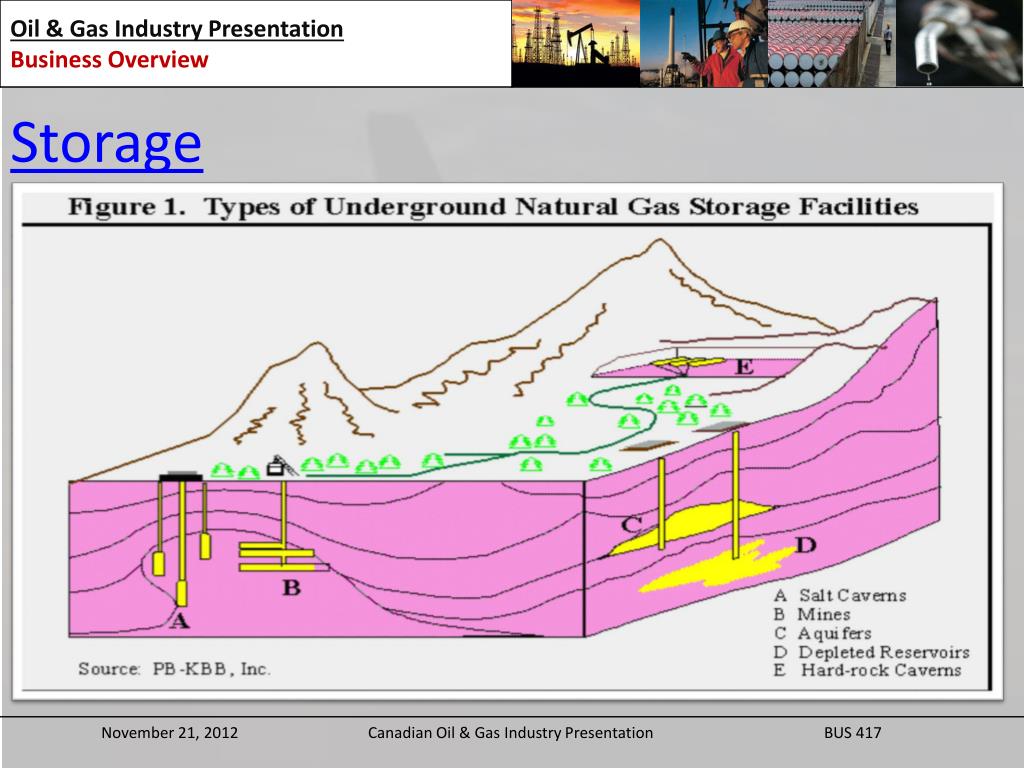 Oil & Gas Industry Presentation
Business Overview

Storage

Figure 1. Types of Underground Natural Gas Storage Facilities

E
C
D
B
A

A Salt Caverns
B Mines
C Aquifers
D Depleted Reservoirs
E Hard-rock Caverns

Source: PB-KBB, Inc.

November 21, 2012

Canadian Oil & Gas Industry Presentation

BUS 417